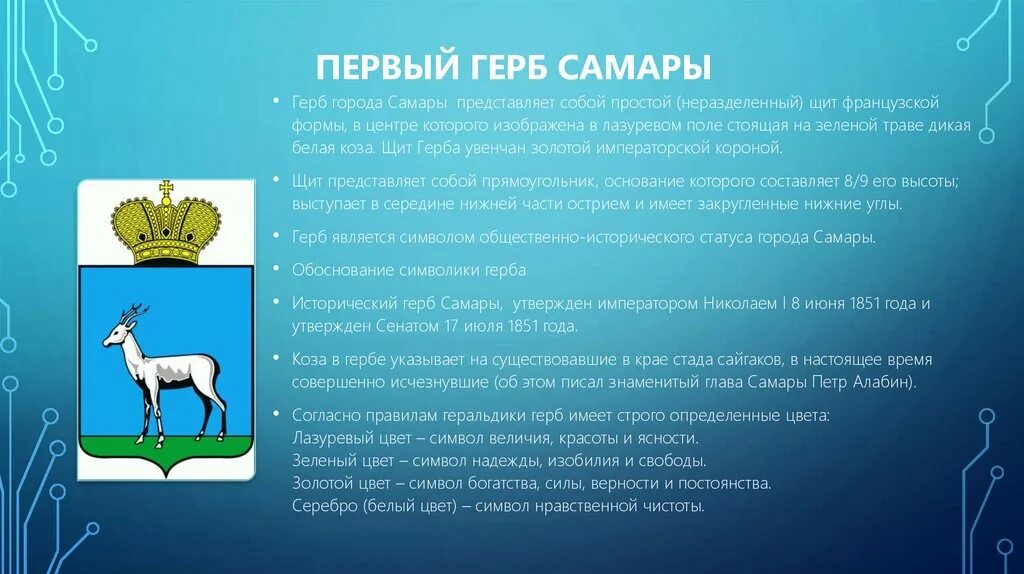 ПЕРВЫЙ ГЕРБ САМАРЫ

• Герб города Самары представляет собой простой (неразделенный) щит французской формы, в центре которого изображена в лазуревом поле стоящая на зеленой траве дикая белая коза. Щит Герба увенчан золотой императорской короной.

• Щит представляет собой прямоугольник, основание которого составляет 8/9 его высоты; выступает в середине нижней части острием и имеет закругленные нижние углы.

• Герб является символом общественно-исторического статуса города Самары.

• Обоснование символики герба

• Исторический герб Самары, утвержден императором Николаем I 8 июня 1851 года и утвержден Сенатом 17 июля 1851 года.

• Коза в гербе указывает на существовавшие в крае стада сайгаков, в настоящее время совершенно исчезнувшие (об этом писал знаменитый глава Самары Петр Алабин).

• Согласно правилам геральдики герб имеет строго определенные цвета:
Лазуревый цвет – символ величия, красоты и ясности.
Зеленый цвет – символ надежды, изобилия и свободы.
Золотой цвет – символ богатства, силы, верности и постоянства.
Серебро (белый цвет) – символ нравственной чистоты.